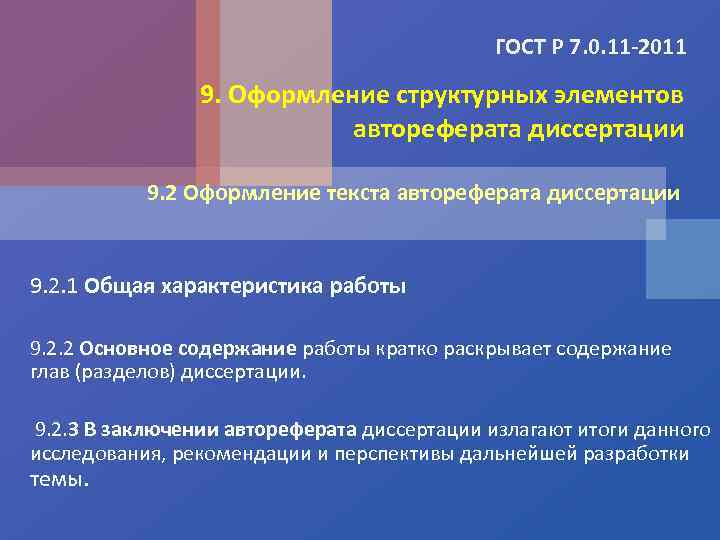 ГОСТ Р 7.0.11-2011

9. Оформление структурных элементов автореферата диссертации

9.2 Оформление текста автореферата диссертации

9.2.1 Общая характеристика работы

9.2.2 Основное содержание работы кратко раскрывает содержание глав (разделов) диссертации.

9.2.3 В заключении автореферата диссертации излагают итоги данного исследования, рекомендации и перспективы дальнейшей разработки темы.